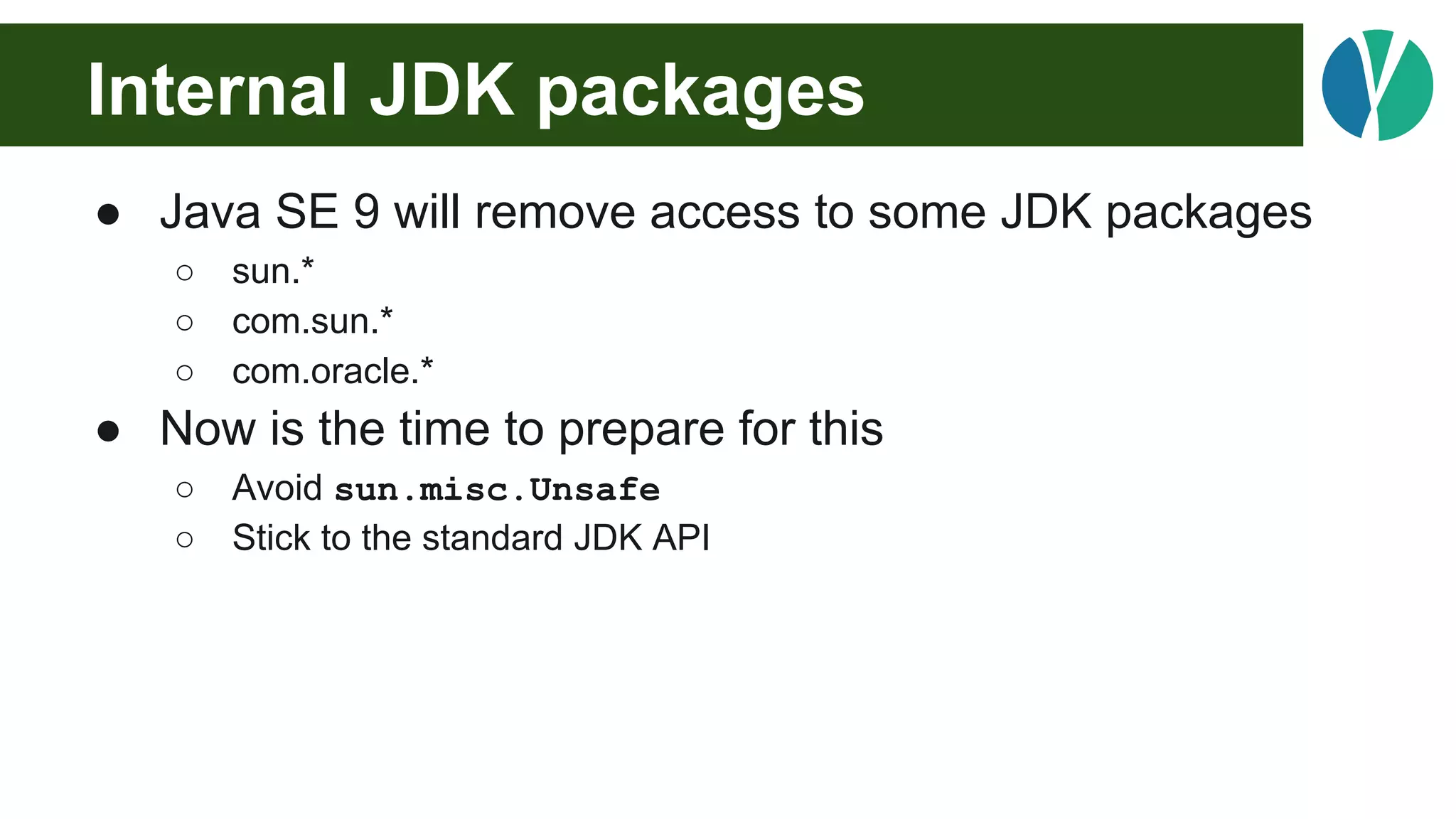 Internal JDK packages

● Java SE 9 will remove access to some JDK packages
  ○ sun.*
  ○ com.sun.*
  ○ com.oracle.*
● Now is the time to prepare for this
  ○ Avoid sun.misc.Unsafe
  ○ Stick to the standard JDK API